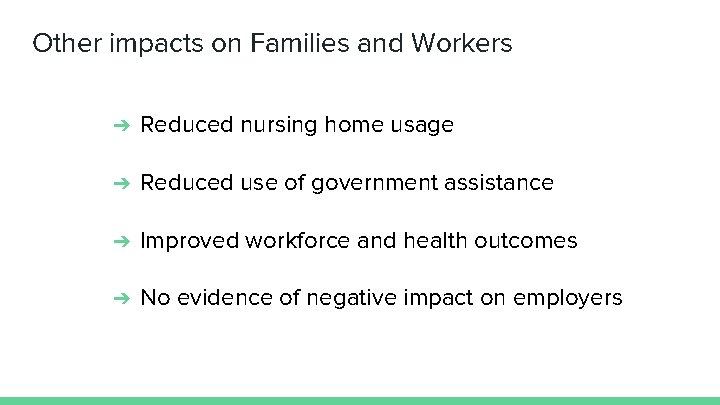 Other impacts on Families and Workers

➔ Reduced nursing home usage

➔ Reduced use of government assistance

➔ Improved workforce and health outcomes

➔ No evidence of negative impact on employers